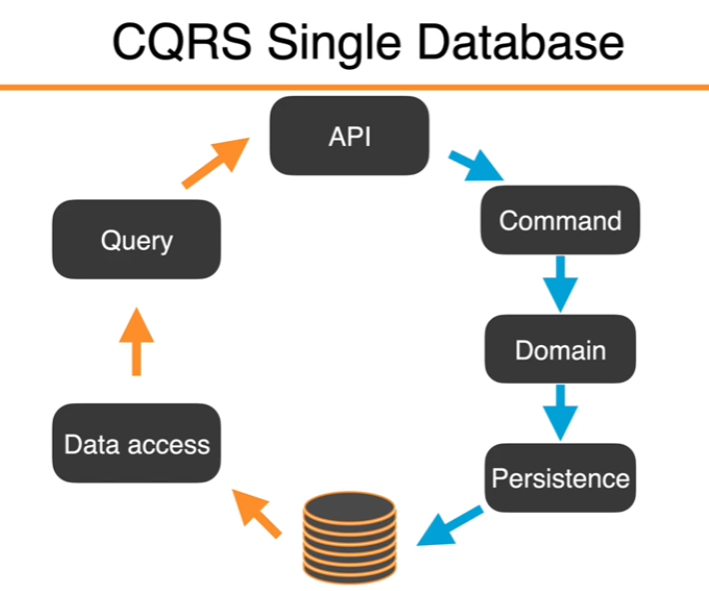 CQRS Single Database

API

Command

Domain

Persistence

Data access

Query